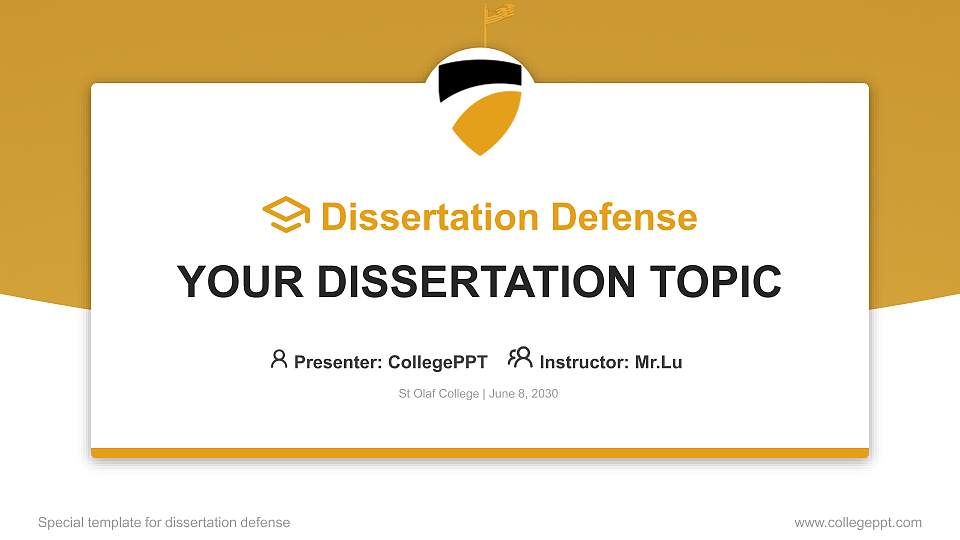 Dissertation Defense

YOUR DISSERTATION TOPIC

Presenter: CollegePPT Instructor: Mr.Lu

St Olaf College | June 8, 2030

Special template for dissertation defense

www.collegeppt.com